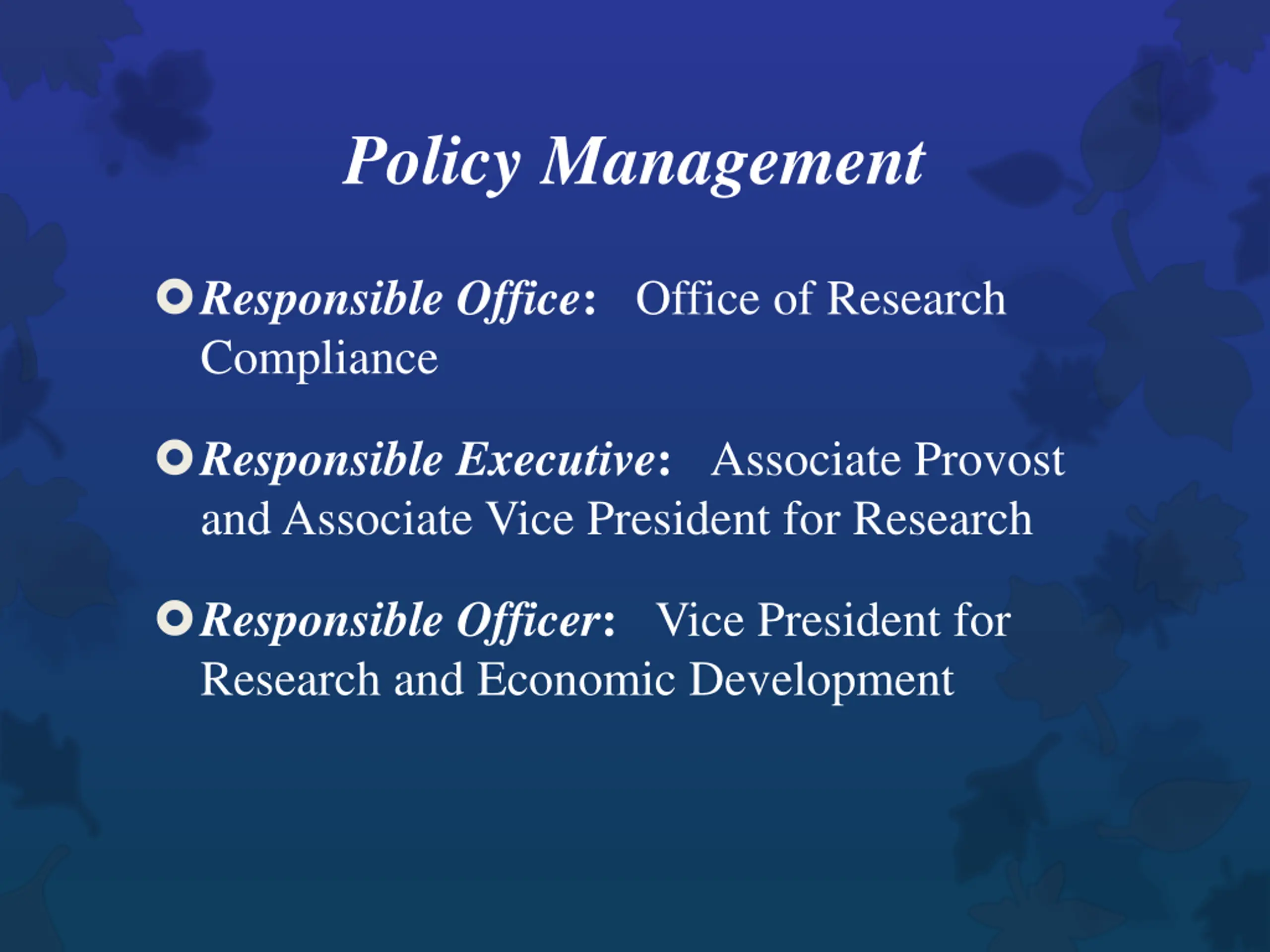 Policy Management

Responsible Office: Office of Research Compliance

Responsible Executive: Associate Provost and Associate Vice President for Research

Responsible Officer: Vice President for Research and Economic Development